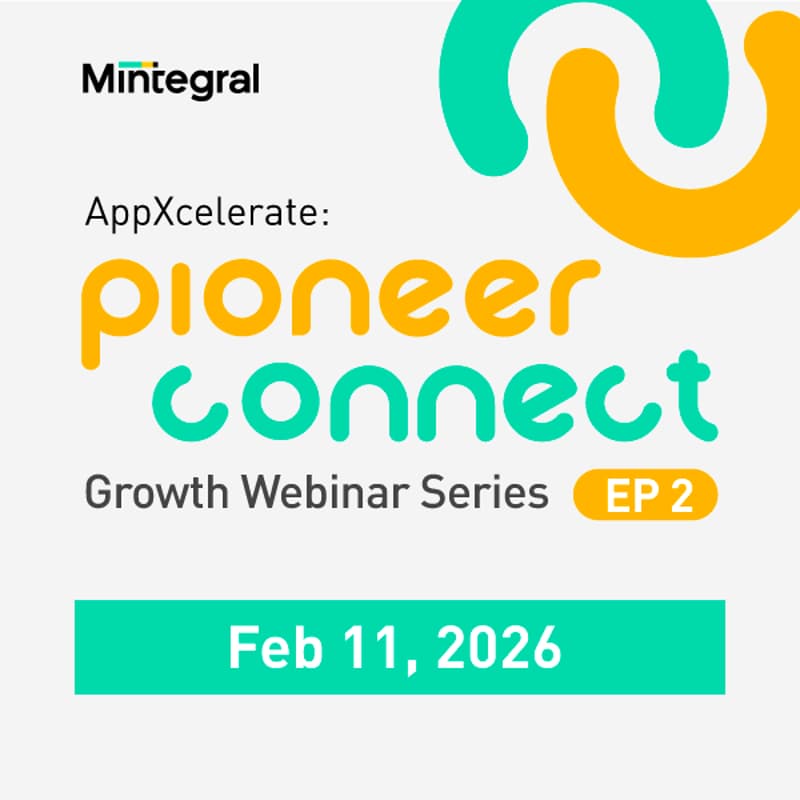 Mintegral

AppXcelerate:

pioneer connect

Growth Webinar Series EP 2

Feb 11, 2026